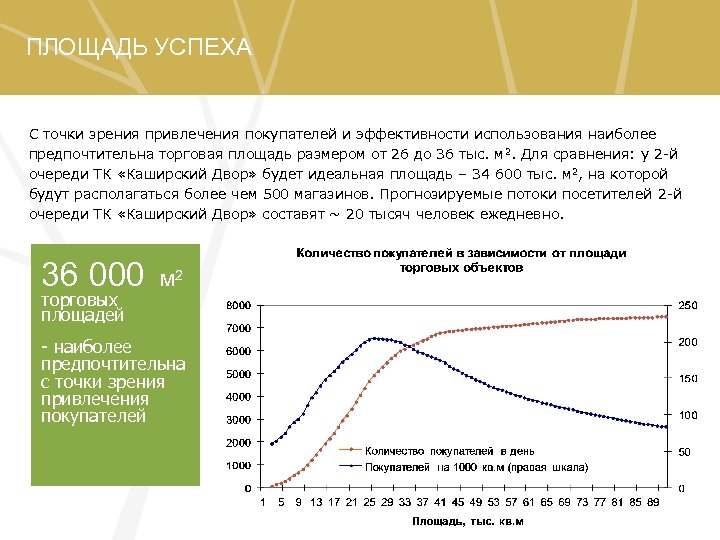 ПЛОЩАДЬ УСПЕХА

С точки зрения привлечения покупателей и эффективности использования наиболее предпочтительна торговая площадь размером от 26 до 36 тыс. м². Для сравнения: у 2-й очереди ТК «Каширский Двор» будет идеальная площадь – 34 600 тыс. м², на которой будут располагаться более чем 500 магазинов. Прогнозируемые потоки посетителей 2-й очереди ТК «Каширский Двор» составят ~ 20 тысяч человек ежедневно.

36 000 м²
торговых площадей

- наиболее предпочтительна с точки зрения привлечения покупателей

Количество покупателей в зависимости от площади торговых объектов

8000
7000
6000
5000
4000
3000
2000
1000
0

250
200
150
100
50
0

Количество покупателей в день
Покупателей на 1000 кв.м (правая шкала)

1 5 9 13 17 21 25 29 33 37 41 45 49 53 57 61 65 69 73 77 81 85 89

Площадь, тыс. кв.м